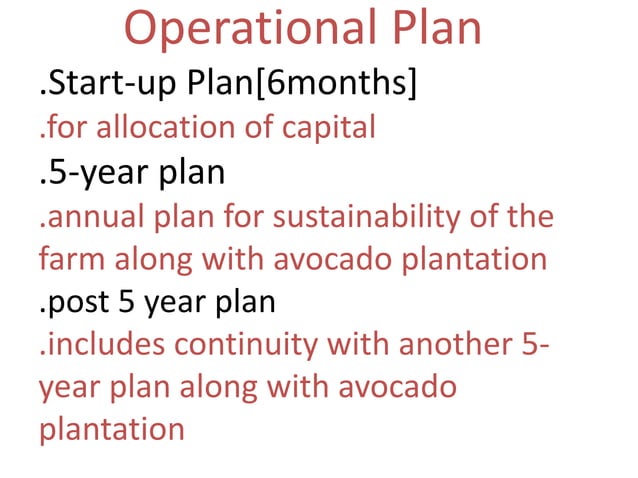 Operational Plan

.Start-up Plan[6months]

.for allocation of capital

.5-year plan

.annual plan for sustainability of the farm along with avocado plantation

.post 5 year plan

.includes continuity with another 5-year plan along with avocado plantation